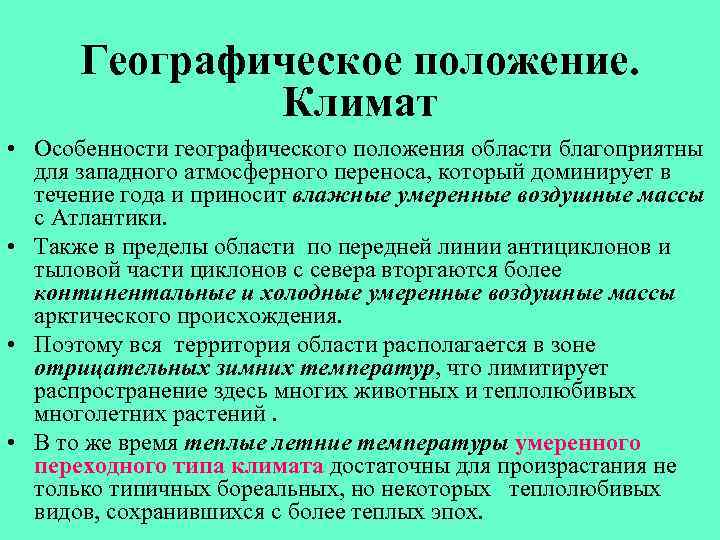 Географическое положение. Климат

• Особенности географического положения области благоприятны для западного атмосферного переноса, который доминирует в течение года и приносит влажные умеренные воздушные массы с Атлантики.
• Также в пределы области по передней линии антициклонов и тыловой части циклонов с севера вторгаются более континентальные и холодные умеренные воздушные массы арктического происхождения.
• Поэтому вся территория области располагается в зоне отрицательных зимних температур, что лимитирует распространение здесь многих животных и теплолюбивых многолетних растений .
• В то же время теплые летние температуры умеренного переходного типа климата достаточны для произрастания не только типичных бореальных, но некоторых теплолюбивых видов, сохранившихся с более теплых эпох.